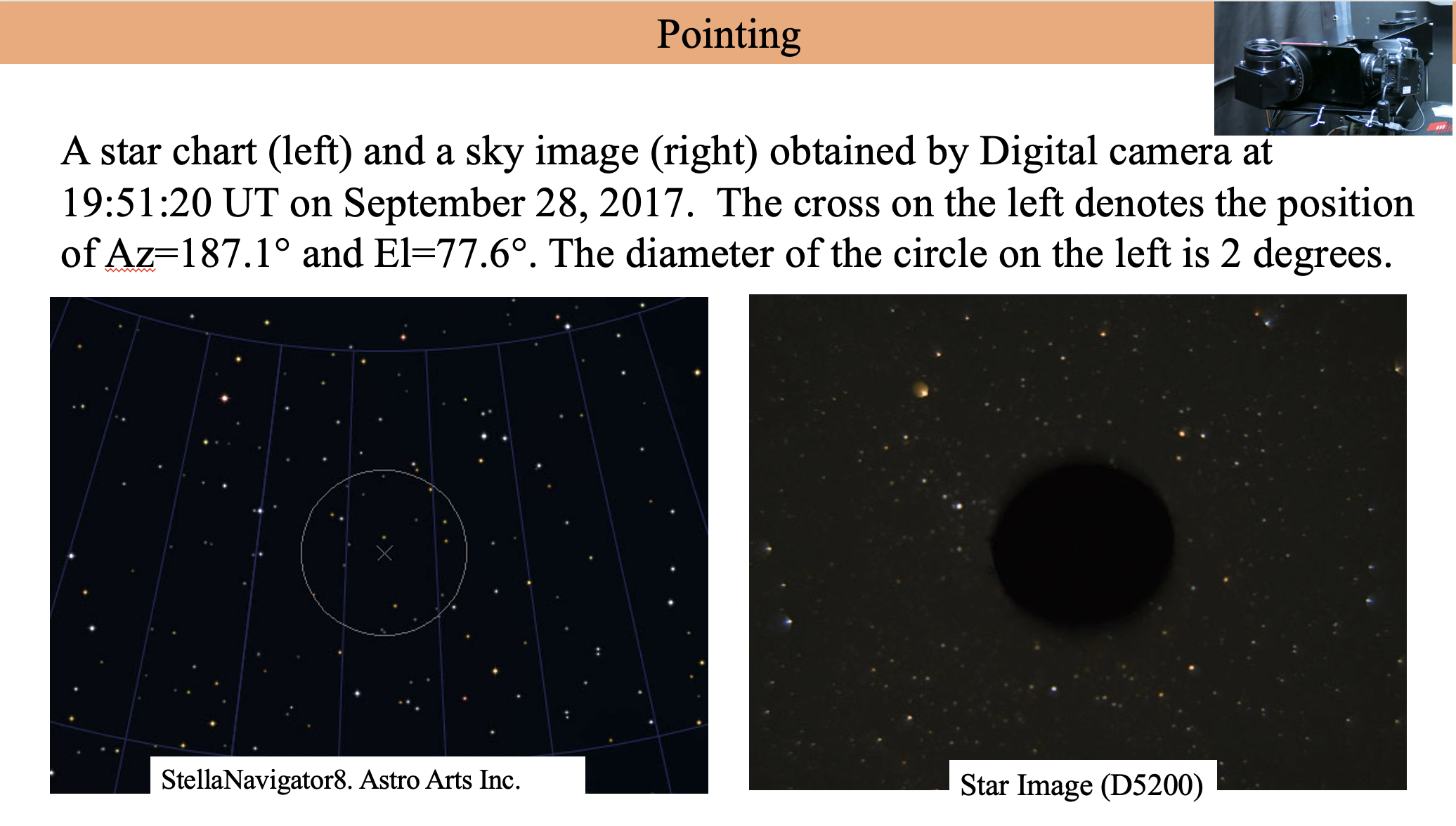 Pointing

A star chart (left) and a sky image (right) obtained by Digital camera at 19:51:20 UT on September 28, 2017. The cross on the left denotes the position of Az=187.1° and El=77.6°. The diameter of the circle on the left is 2 degrees.

StellaNavigator8. Astro Arts Inc.

Star Image (D5200)